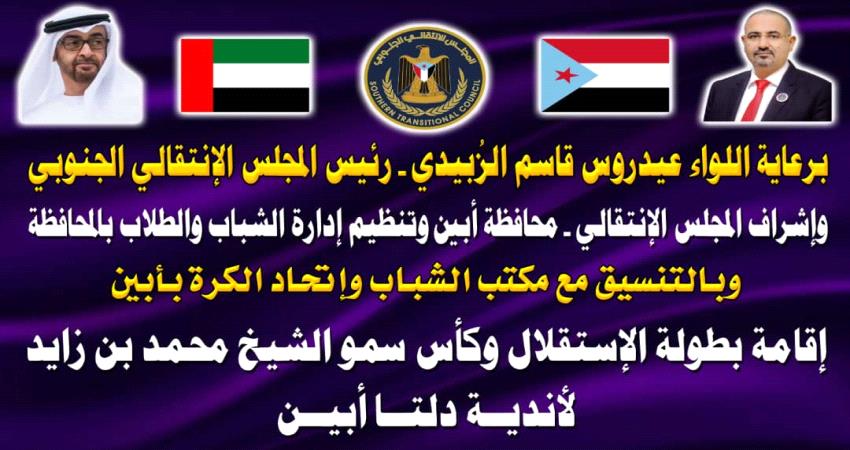 المجلس الانتقالي الجنوبي
SOUTHERN TRANSITIONAL COUNCIL

برعاية اللواء عيدروس قاسم الزُبيدي ـ رئيس المجلس الإنتقالي الجنوبي

وإشراف المجلس الإنتقالي ـ محافظة أبين وتنظيم إدارة الشباب والطلاب بالمحافظة

وبالتنسيق مع مكتب الشباب وإتحاد الكرة بأبين

إقامة بطولة الإستقلال وكأس سمو الشيخ محمد بن زايد

لأندية دلتا أبين